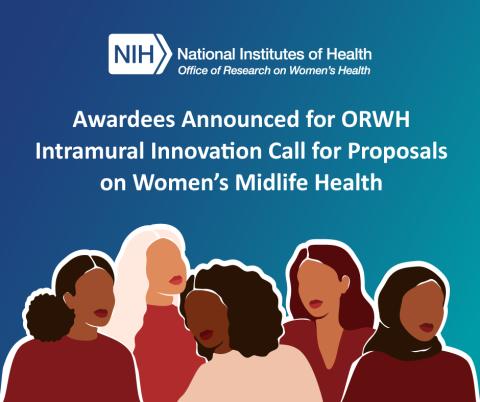 NIH National Institutes of Health
Office of Research on Women's Health

Awardees Announced for ORWH Intramural Innovation Call for Proposals on Women's Midlife Health